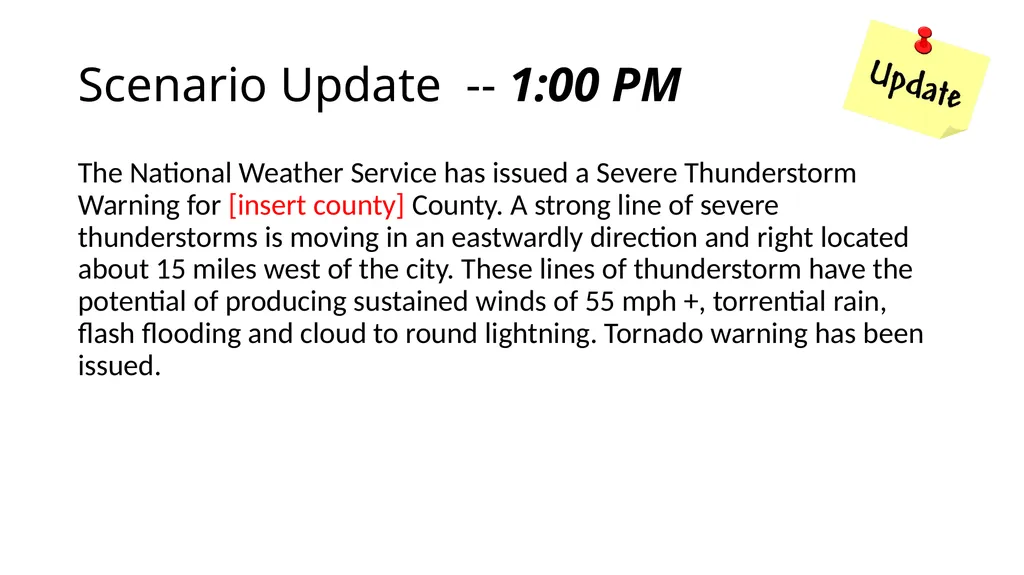 Scenario Update -- 1:00 PM

Update

The National Weather Service has issued a Severe Thunderstorm Warning for [insert county] County. A strong line of severe thunderstorms is moving in an eastwardly direction and right located about 15 miles west of the city. These lines of thunderstorm have the potential of producing sustained winds of 55 mph +, torrential rain, flash flooding and cloud to round lightning. Tornado warning has been issued.